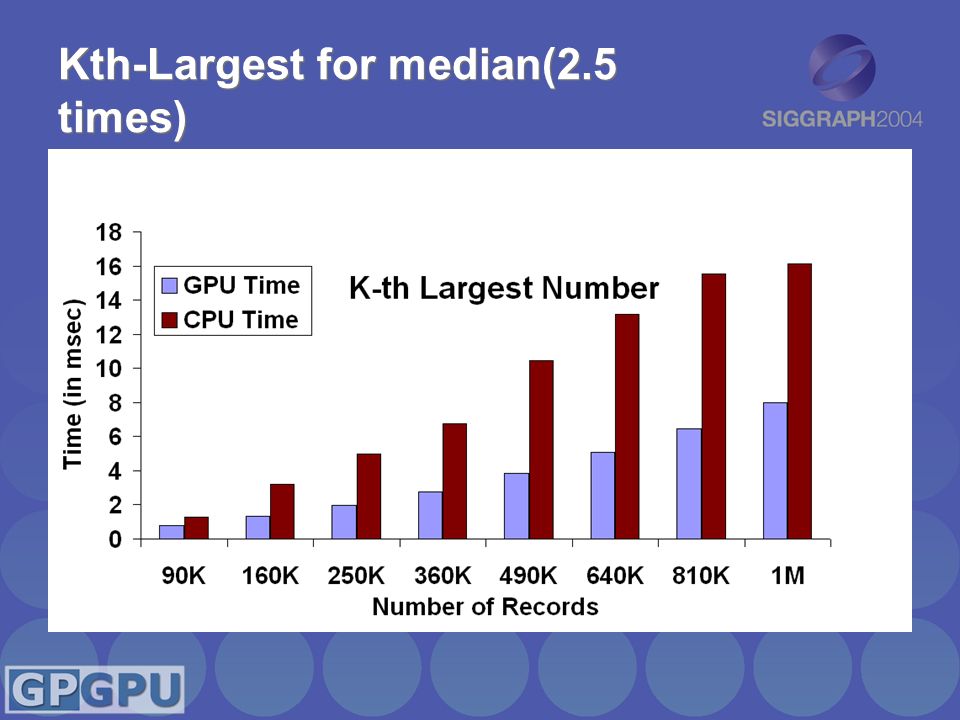 Kth-Largest for median(2.5 times)

SIGGRAPH2004

K-th Largest Number

GPU Time
CPU Time

Time (in msec)

18
16
14
12
10
8
6
4
2
0

90K 160K 250K 360K 490K 640K 810K 1M

Number of Records

GPGPU